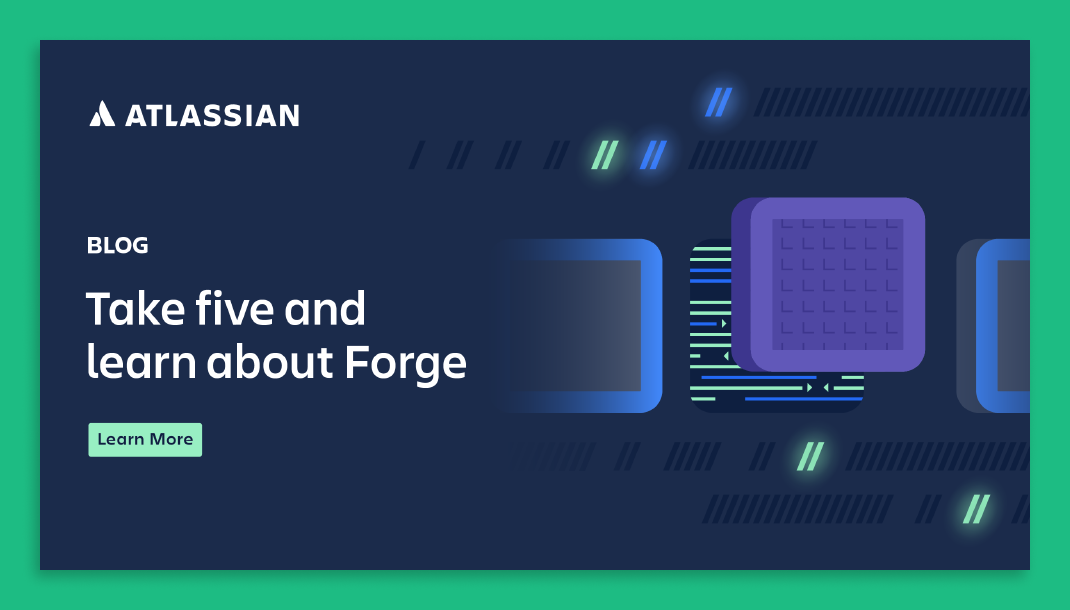 ATLASSIAN

BLOG

Take five and learn about Forge

Learn More